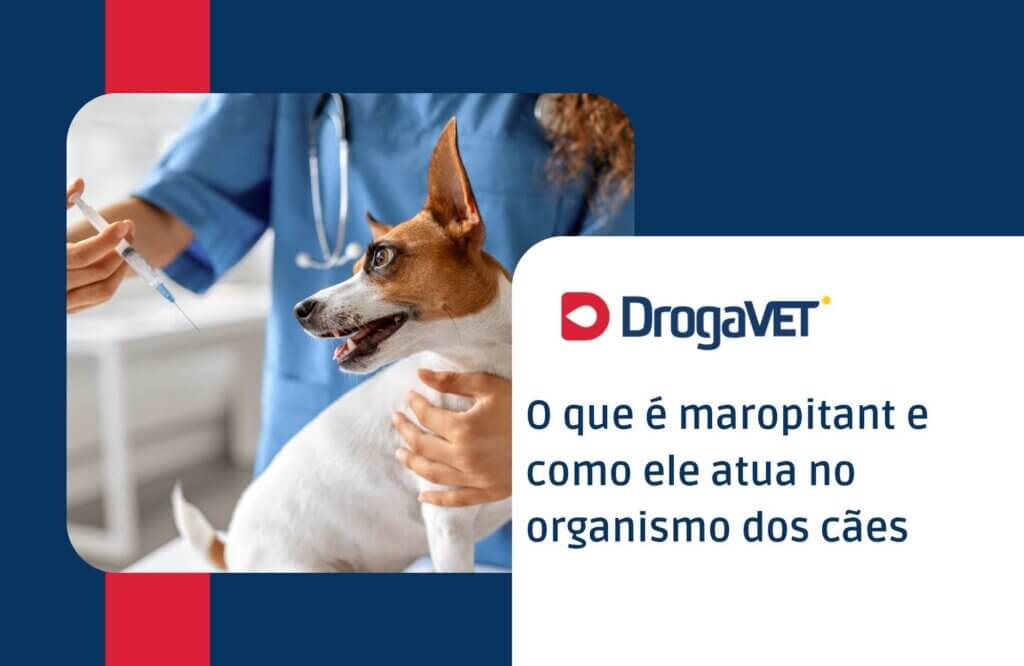 DrogaVET

O que é maropitant e como ele atua no organismo dos cães